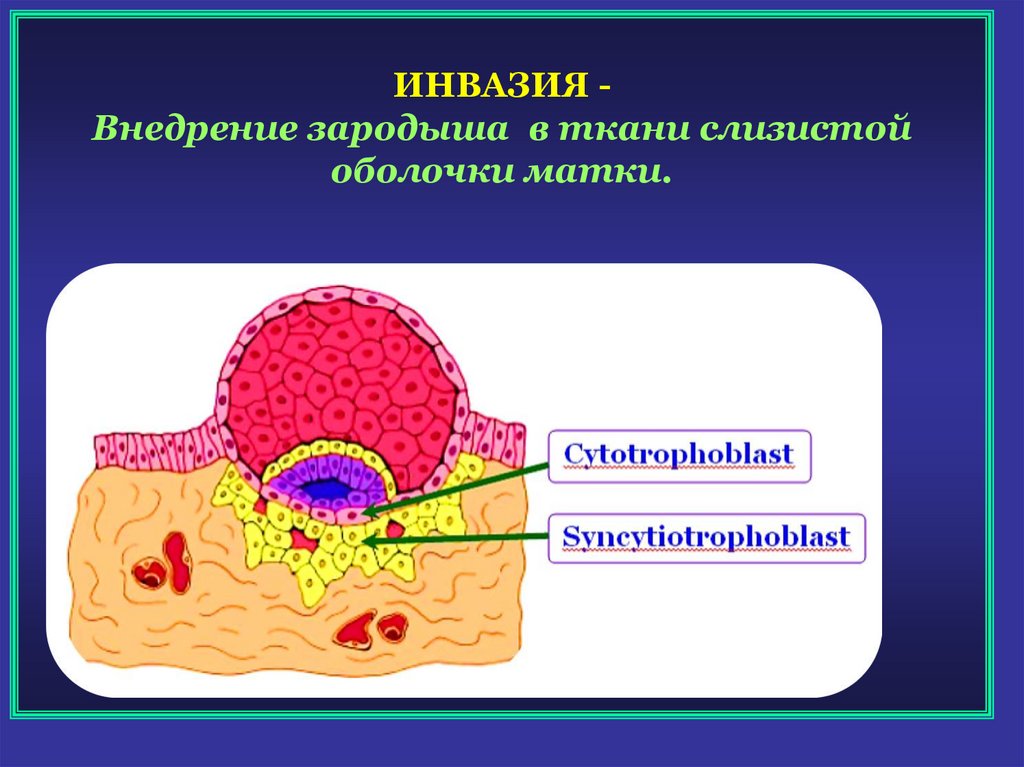 ИНВАЗИЯ -
Внедрение зародыша в ткани слизистой оболочки матки.

Cytotrophoblast

Syncytiotrophoblast